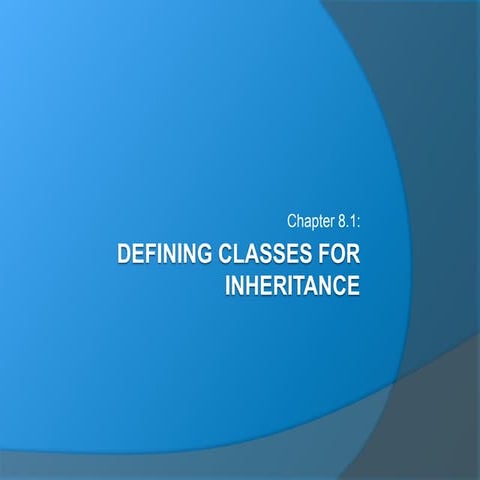 Chapter 8.1:

DEFINING CLASSES FOR INHERITANCE